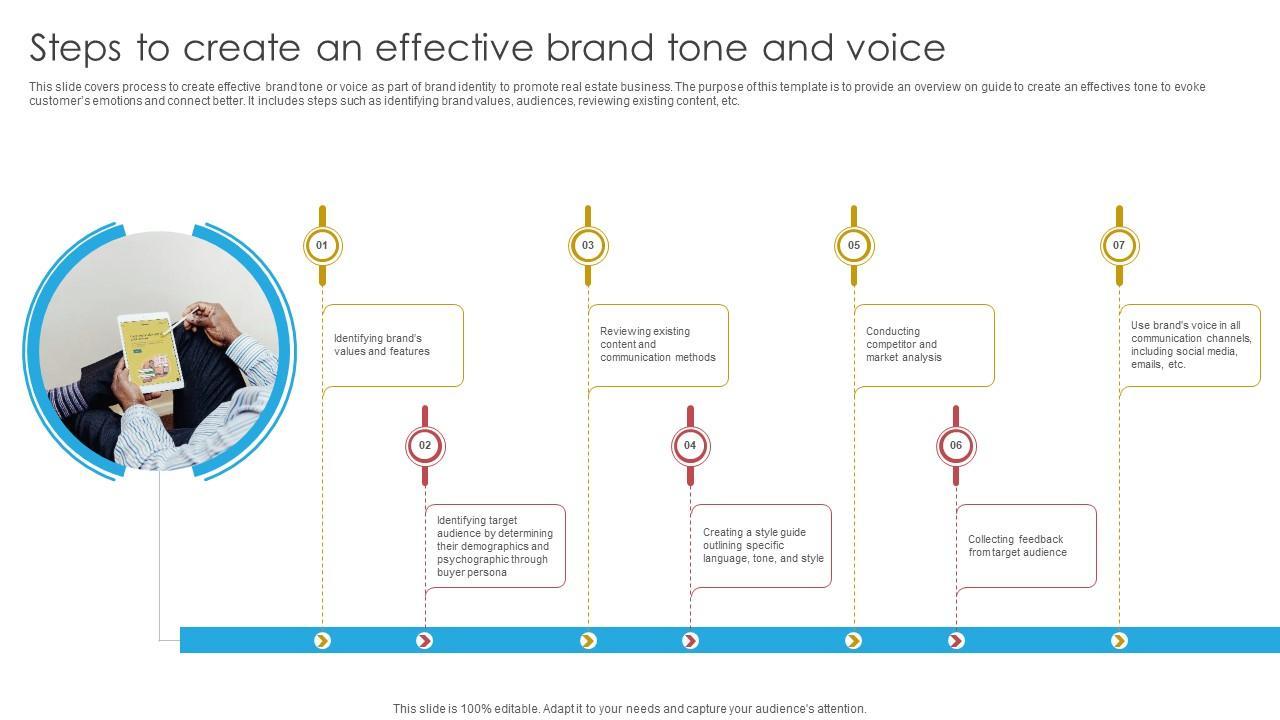 Steps to create an effective brand tone and voice

This slide covers process to create effective brand tone or voice as part of brand identity to promote real estate business. The purpose of this template is to provide an overview on guide to create an effectives tone to evoke customer's emotions and connect better. It includes steps such as identifying brand values, audiences, reviewing existing content, etc.

01
Identifying brand's values and features

02
Identifying target audience by determining their demographics and psychographic through buyer persona

03
Reviewing existing content and communication methods

04
Creating a style guide outlining specific language, tone, and style

05
Conducting competitor and market analysis

06
Collecting feedback from target audience

07
Use brand's voice in all communication channels, including social media, emails, etc.

This slide is 100% editable. Adapt it to your needs and capture your audience's attention.